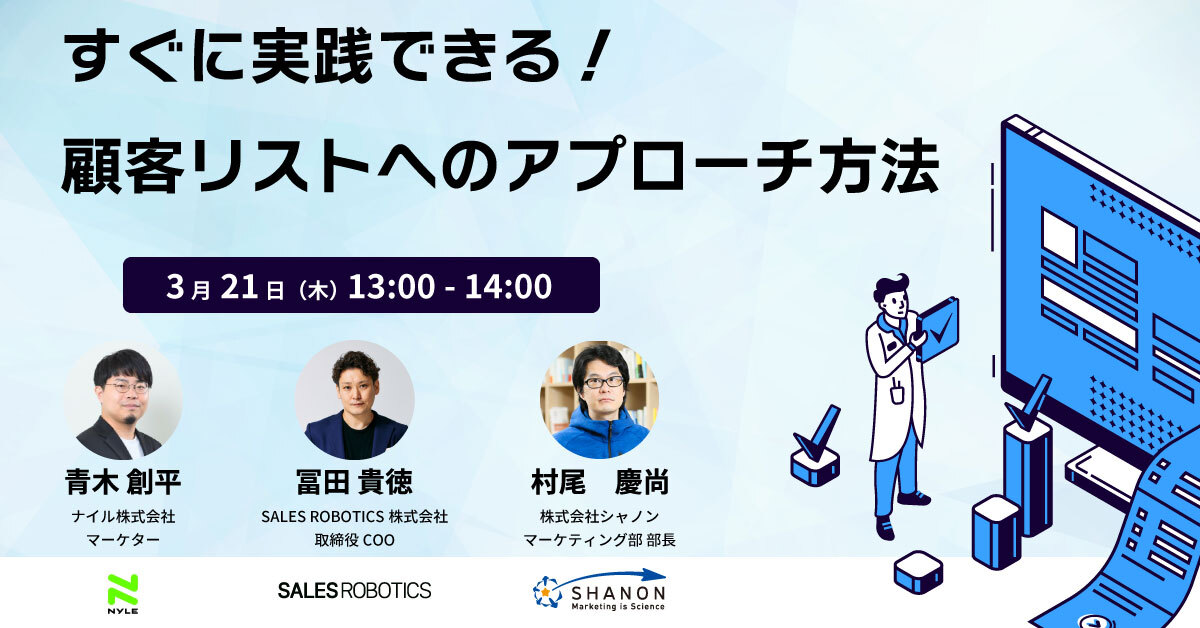 すぐに実践できる！
顧客リストへのアプローチ方法

3月21日（木）13:00 - 14:00

青木 創平
ナイル株式会社
マーケター

冨田 貴徳
SALES ROBOTICS 株式会社
取締役 COO

村尾　慶尚
株式会社シャノン
マーケティング部 部長

NYLE

SALES ROBOTICS

SHANON
Marketing is Science